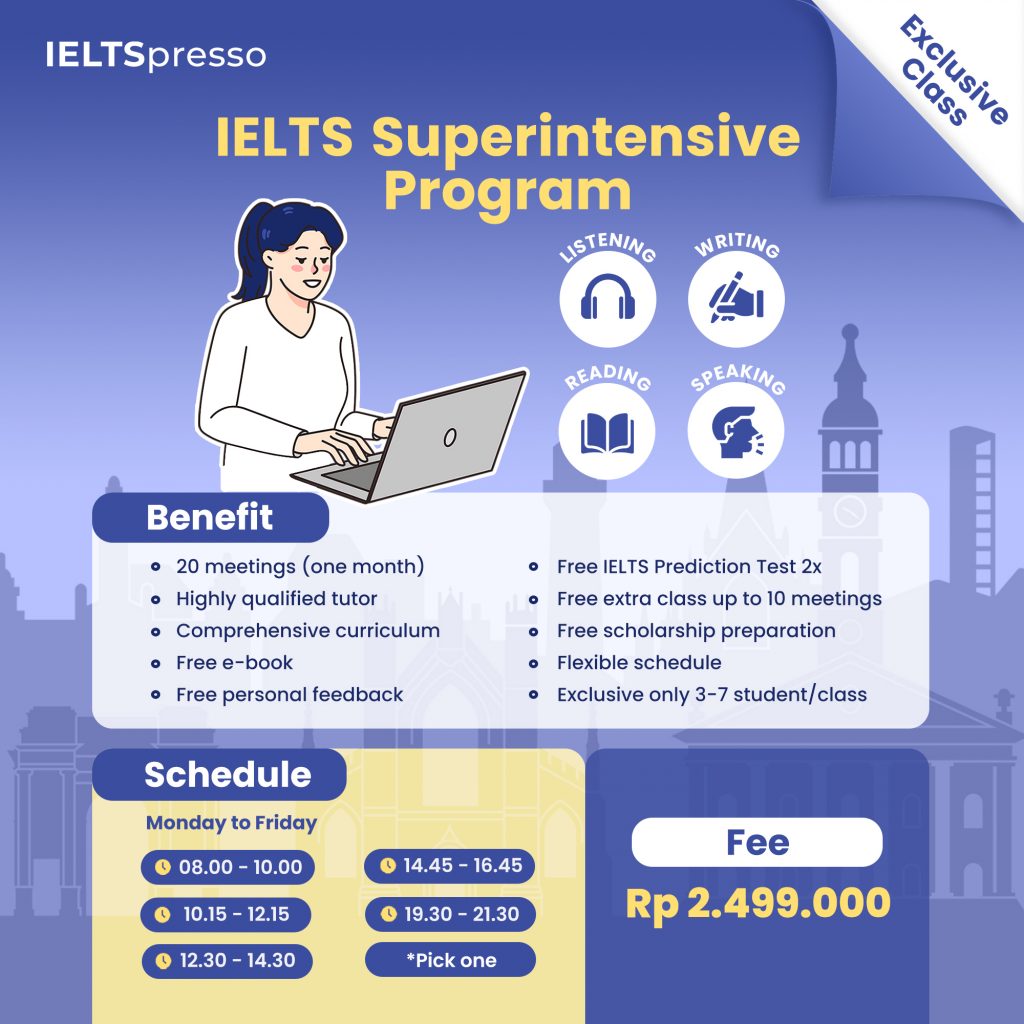 IELTSpresso

Exclusive Class

IELTS Superintensive Program

LISTENING
WRITING
READING
SPEAKING

Benefit

- 20 meetings (one month)
- Highly qualified tutor
- Comprehensive curriculum
- Free e-book
- Free personal feedback

- Free IELTS Prediction Test 2x
- Free extra class up to 10 meetings
- Free scholarship preparation
- Flexible schedule
- Exclusive only 3-7 student/class

Schedule

Monday to Friday

08.00 - 10.00
10.15 - 12.15
12.30 - 14.30
14.45 - 16.45
19.30 - 21.30
*Pick one

Fee

Rp 2.499.000